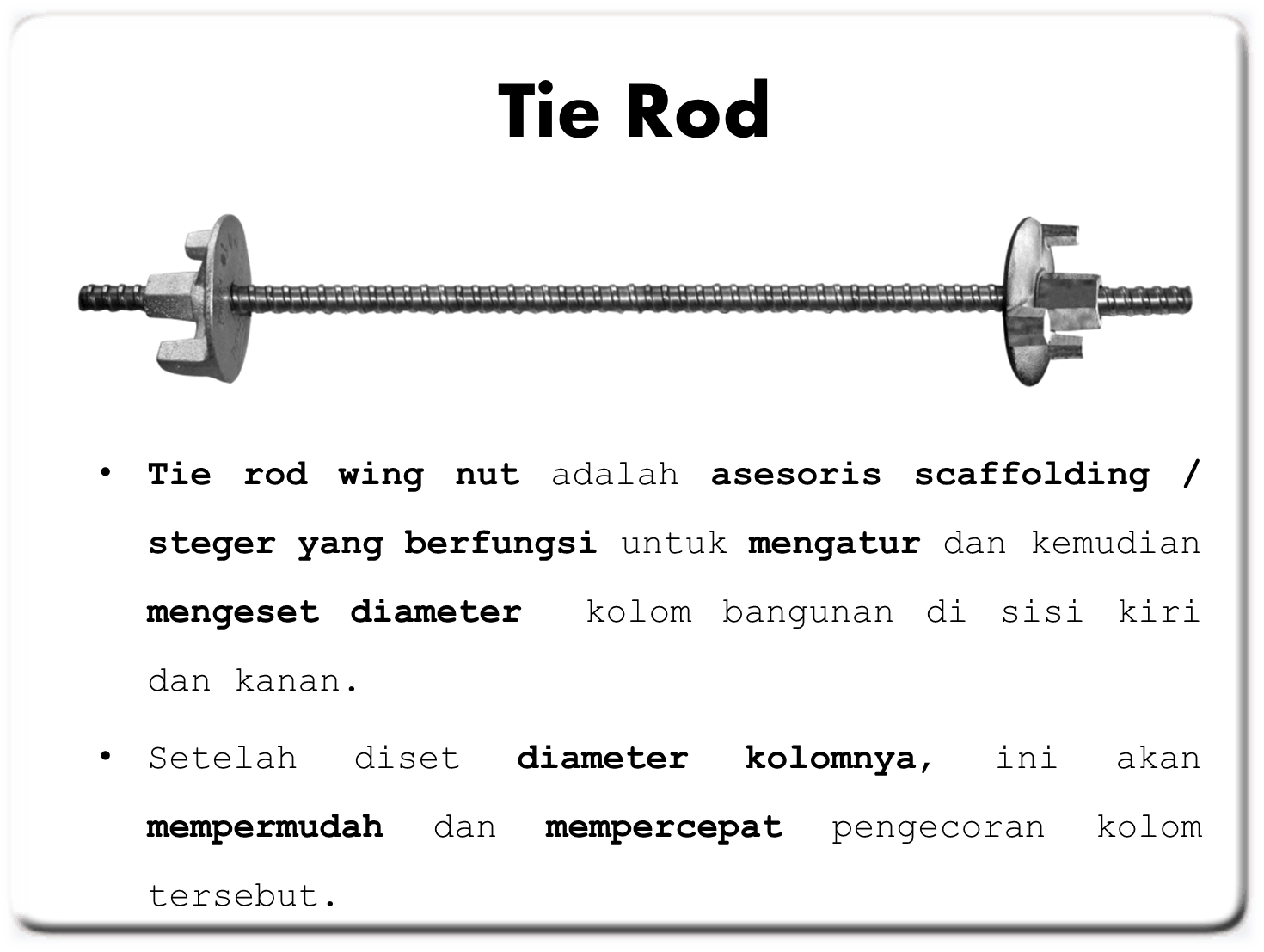 Tie Rod

• Tie rod wing nut adalah asesoris scaffolding / steger yang berfungsi untuk mengatur dan kemudian mengeset diameter kolom bangunan di sisi kiri dan kanan.

• Setelah diset diameter kolomnya, ini akan mempermudah dan mempercepat pengecoran kolom tersebut.